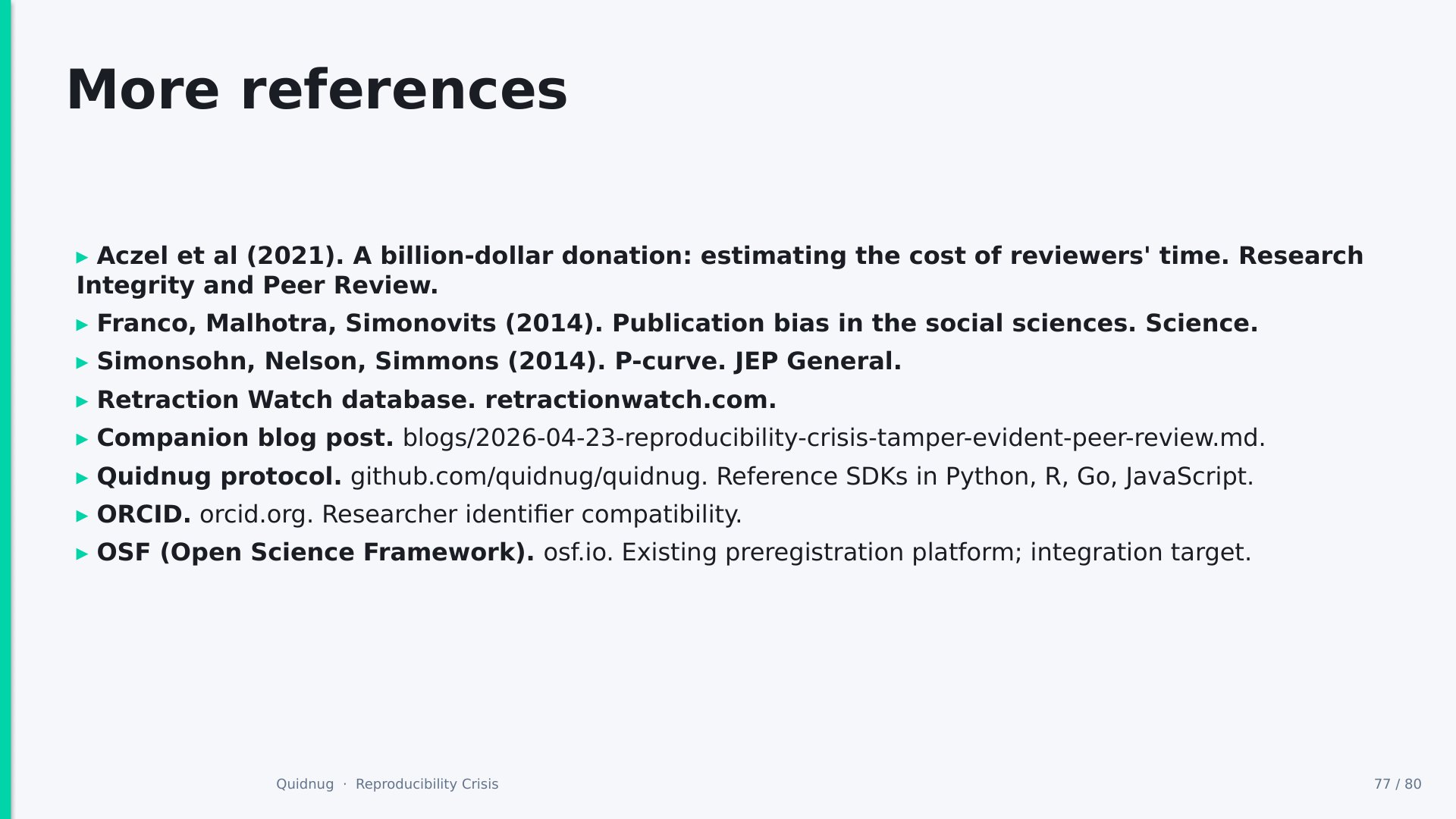 More references

▸ Aczel et al (2021). A billion-dollar donation: estimating the cost of reviewers' time. Research Integrity and Peer Review.

▸ Franco, Malhotra, Simonovits (2014). Publication bias in the social sciences. Science.

▸ Simonsohn, Nelson, Simmons (2014). P-curve. JEP General.

▸ Retraction Watch database. retractionwatch.com.

▸ Companion blog post. blogs/2026-04-23-reproducibility-crisis-tamper-evident-peer-review.md.

▸ Quidnug protocol. github.com/quidnug/quidnug. Reference SDKs in Python, R, Go, JavaScript.

▸ ORCID. orcid.org. Researcher identifier compatibility.

▸ OSF (Open Science Framework). osf.io. Existing preregistration platform; integration target.

Quidnug · Reproducibility Crisis

77 / 80